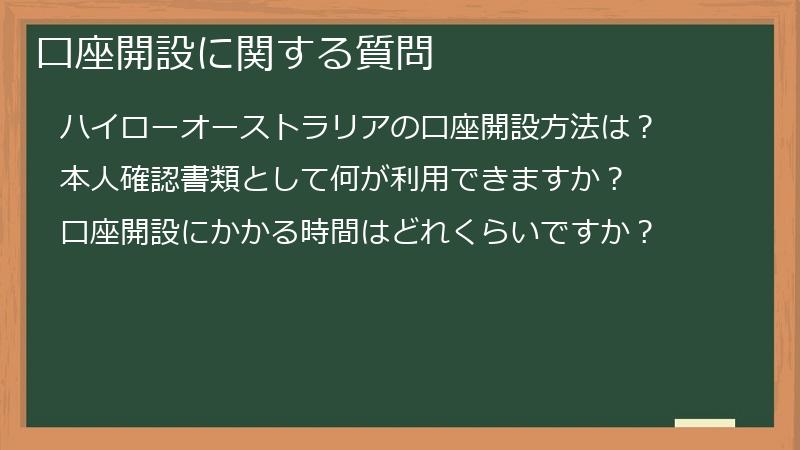 口座開設に関する質問

ハイローオーストラリアの口座開設方法は？

本人確認書類として何が利用できますか？

口座開設にかかる時間はどれくらいですか？